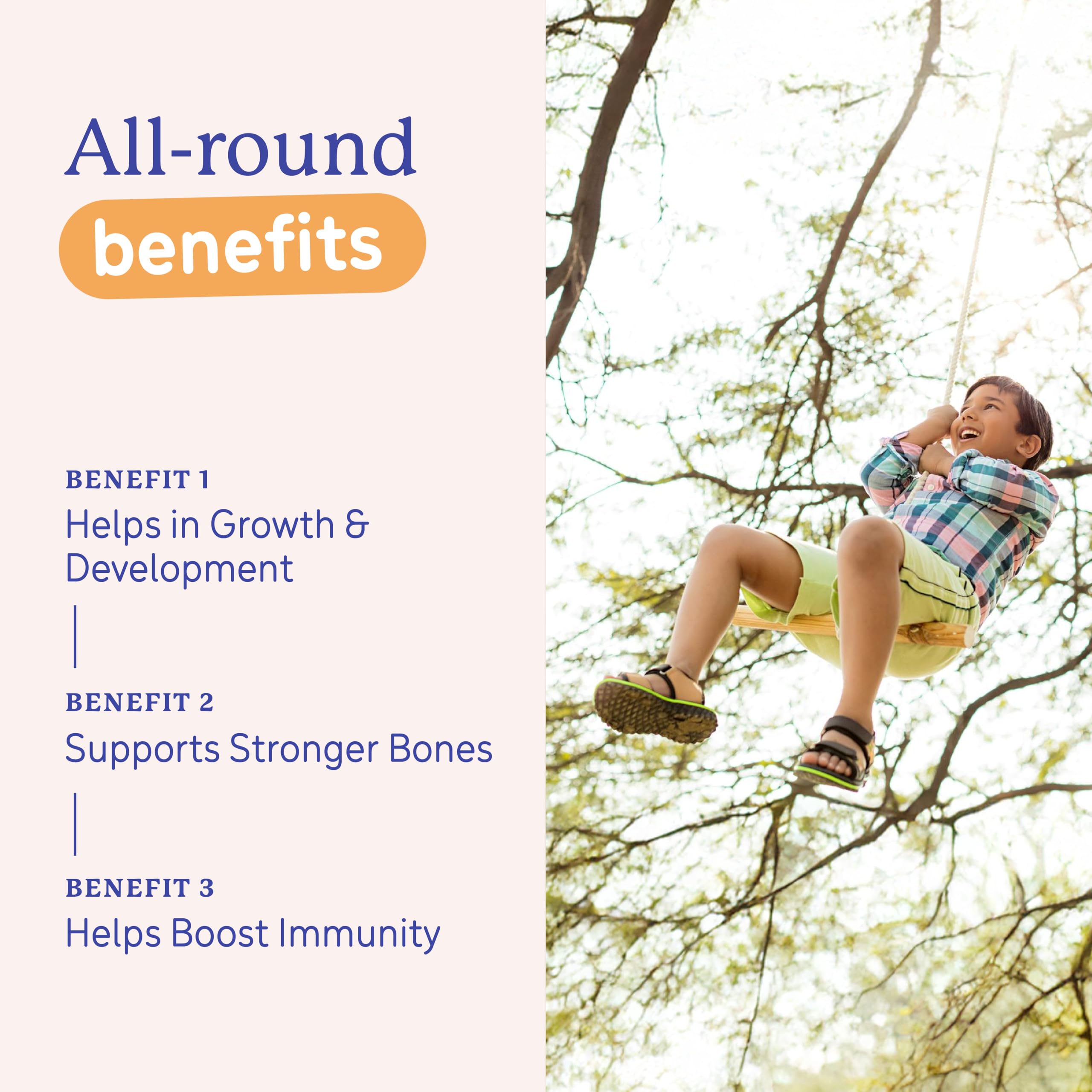 All-round
benefits

BENEFIT 1
Helps in Growth & Development

BENEFIT 2
Supports Stronger Bones

BENEFIT 3
Helps Boost Immunity